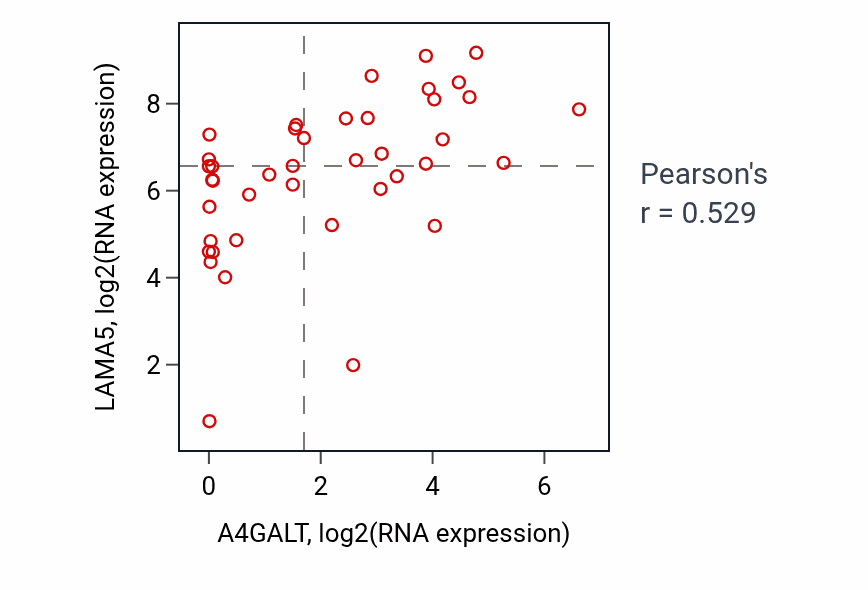 LAMA5, log2(RNA expression)

8
6
4
2

0
2
4
6

A4GALT, log2(RNA expression)

Pearson's
r = 0.529